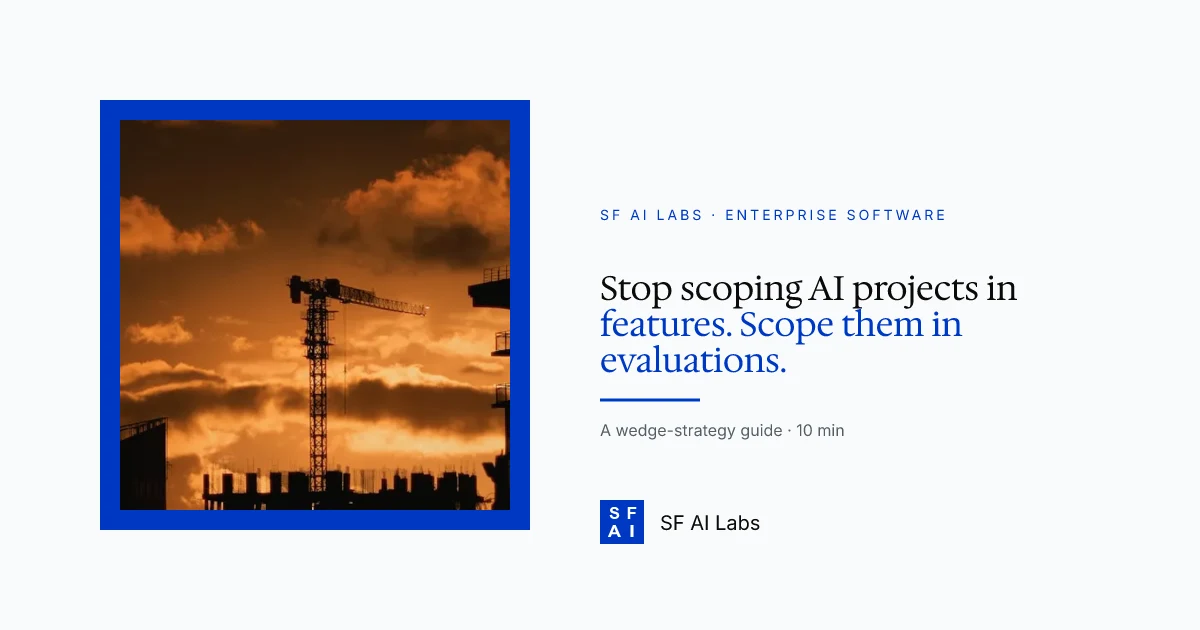 SF AI LABS · ENTERPRISE SOFTWARE

Stop scoping AI projects in features. Scope them in evaluations.

A wedge-strategy guide · 10 min

SF AI

SF AI Labs